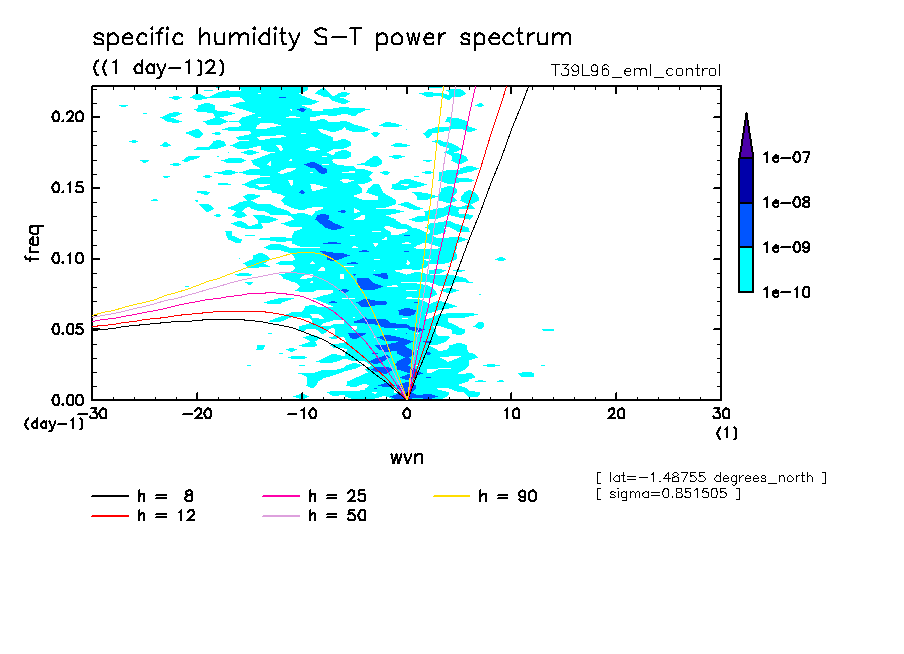 specific humidity S-T power spectrum

((1 day-1)2)

T39L96_eml_control

freq

0.20

0.15

0.10

0.05

0.00

(day-1)

-30

-20

-10

0

10

20

30

(1)

wvn

1e-07

1e-08

1e-09

1e-10

[ lat=-1.48755 degrees_north ]
[ sigma=0.851505 ]

h = 8

h = 12

h = 25

h = 50

h = 90